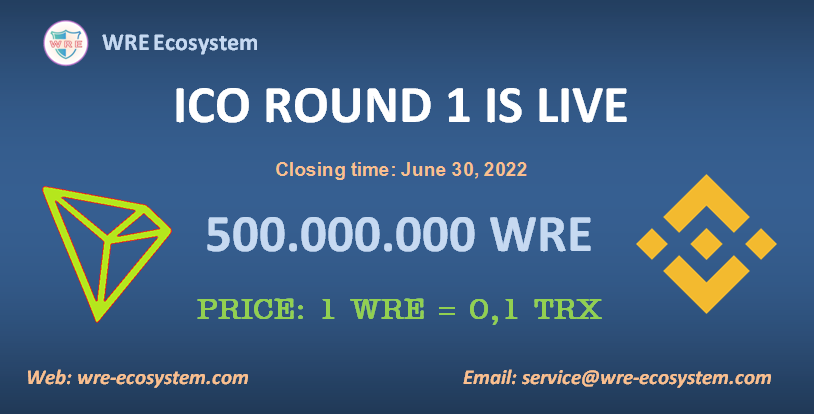 WRE

WRE Ecosystem

ICO ROUND 1 IS LIVE

Closing time: June 30, 2022

500.000.000 WRE

PRICE: 1 WRE = 0,1 TRX

Web: wre-ecosystem.com

Email: service@wre-ecosystem.com